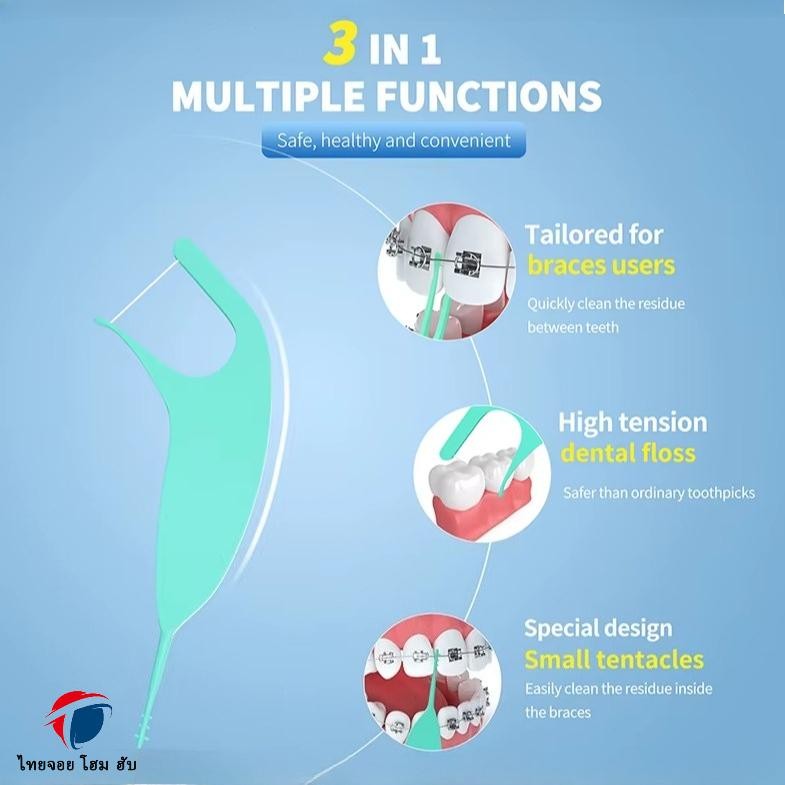 3 IN 1
MULTIPLE FUNCTIONS

Safe, healthy and convenient

Tailored for
braces users

Quickly clean the residue between teeth

High tension
dental floss

Safer than ordinary toothpicks

Special design
Small tentacles

Easily clean the residue inside the braces

ไทยจอย โฮม ฮับ